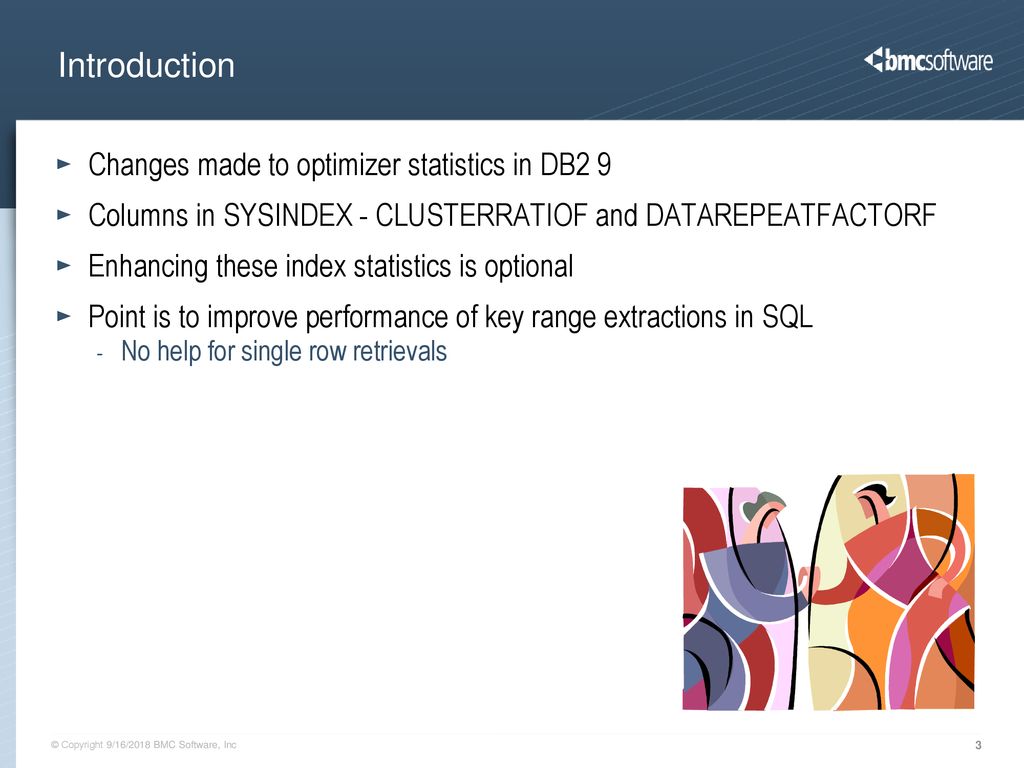 Introduction

bmcsoftware

► Changes made to optimizer statistics in DB2 9

► Columns in SYSINDEX - CLUSTERRATIOF and DATAREPEATFACTORF

► Enhancing these index statistics is optional

► Point is to improve performance of key range extractions in SQL

- No help for single row retrievals

© Copyright 9/16/2018 BMC Software, Inc

3